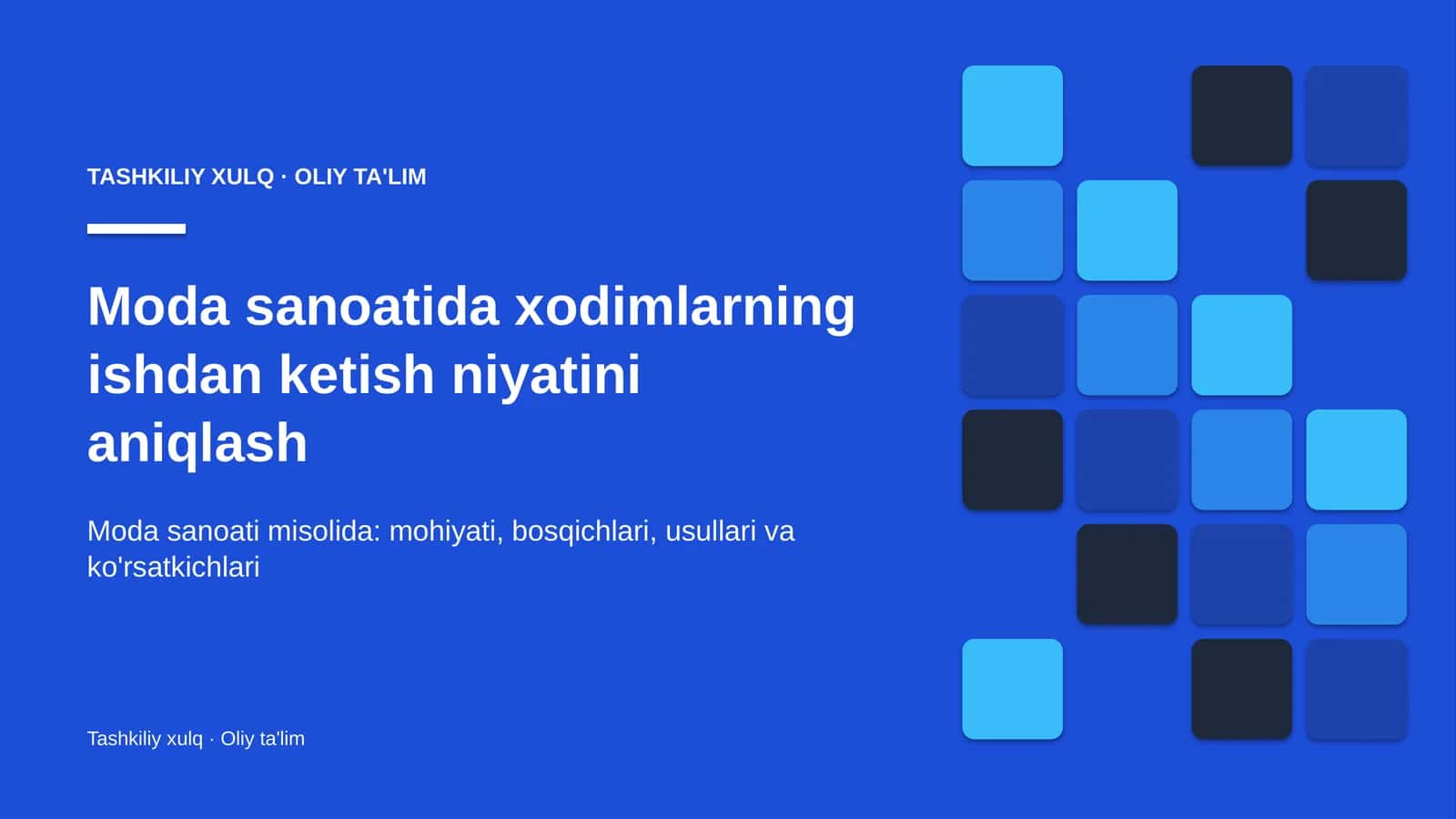 TASHKILIY XULQ · OLIY TA'LIM

Moda sanoatida xodimlarning ishdan ketish niyatini aniqlash

Moda sanoati misolida: mohiyati, bosqichlari, usullari va ko'rsatkichlari

Tashkiliy xulq · Oliy ta'lim